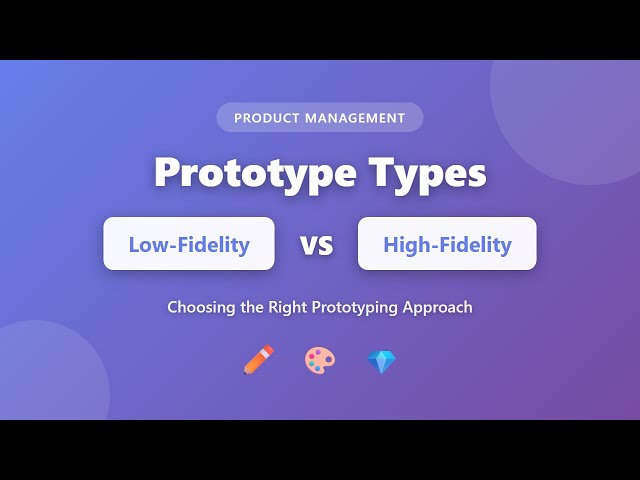 PRODUCT MANAGEMENT

Prototype Types

Low-Fidelity VS High-Fidelity

Choosing the Right Prototyping Approach